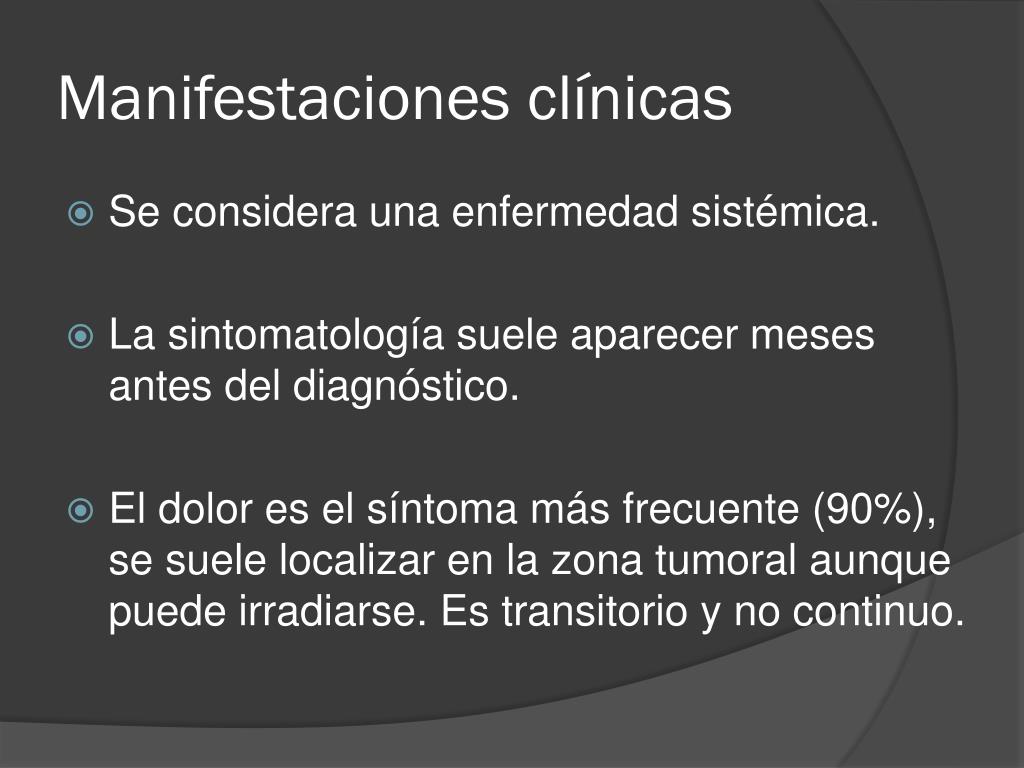 Manifestaciones clínicas

Se considera una enfermedad sistémica.

La sintomatología suele aparecer meses antes del diagnóstico.

El dolor es el síntoma más frecuente (90%), se suele localizar en la zona tumoral aunque puede irradiarse. Es transitorio y no continuo.